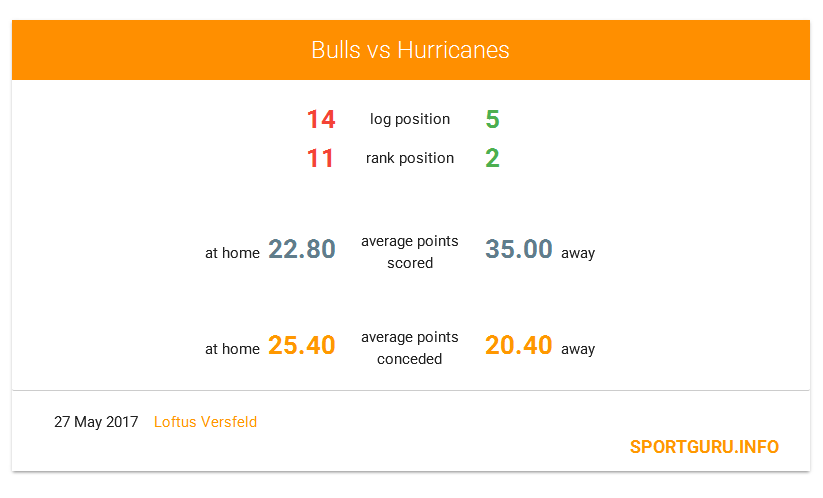 Bulls vs Hurricanes

14 log position 5

11 rank position 2

at home 22.80 average points scored 35.00 away

at home 25.40 average points conceded 20.40 away

27 May 2017 Loftus Versfeld

SPORTGURU.INFO